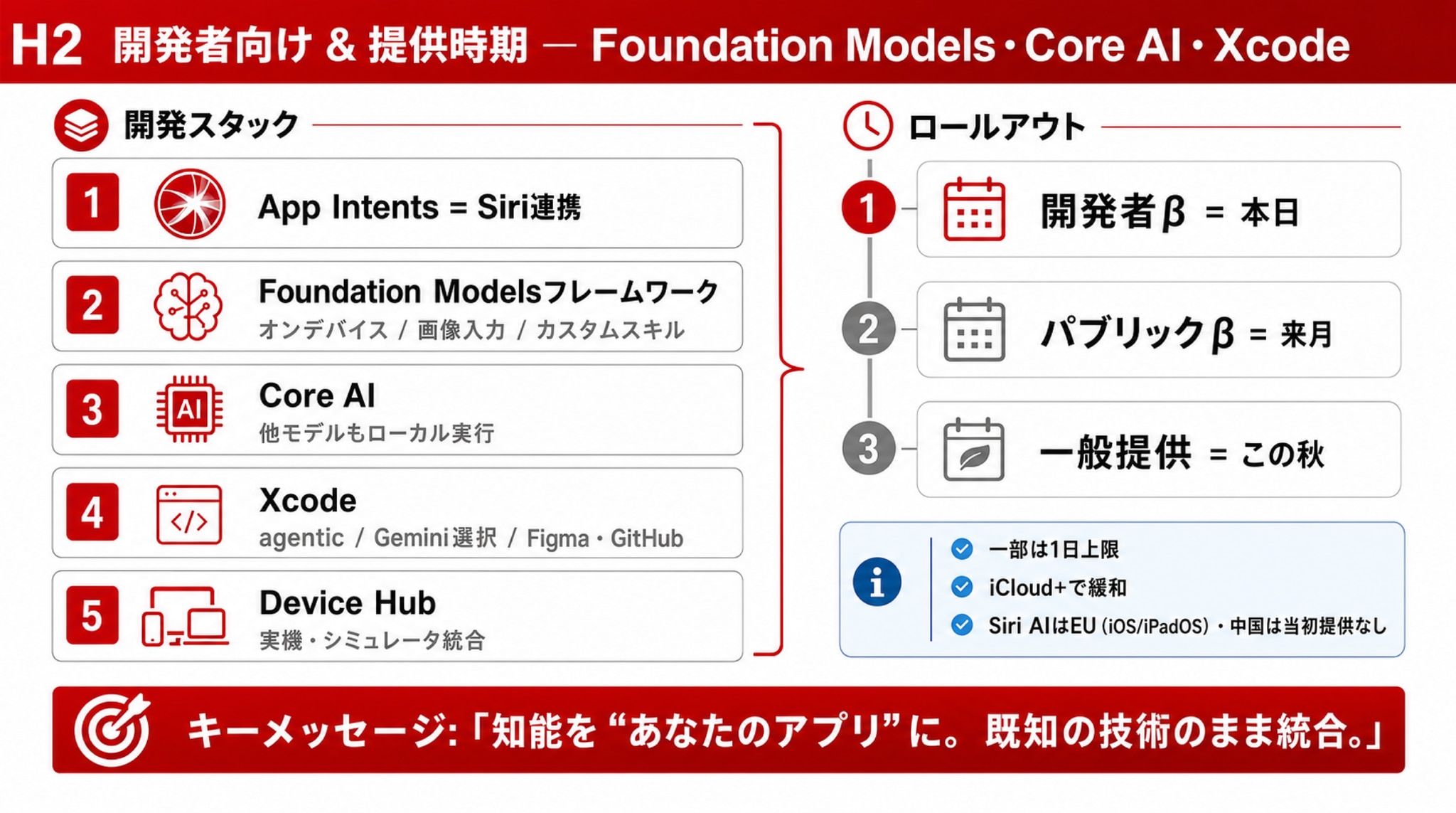 H2 開発者向け & 提供時期 — Foundation Models・Core AI・Xcode

開発スタック

1 App Intents = Siri連携

2 Foundation Modelsフレームワーク
オンデバイス / 画像入力 / カスタムスキル

3 AI Core AI
他モデルもローカル実行

4 </> Xcode
agentic / Gemini選択 / Figma・GitHub

5 Device Hub
実機・シミュレータ統合

ロールアウト

1 開発者β = 本日

2 パブリックβ = 来月

3 一般提供 = この秋

i
一部は1日上限
iCloud+で緩和
Siri AIはEU (iOS/iPadOS)・中国は当初提供なし

キーメッセージ:「知能を“あなたのアプリ”に。既知の技術のまま統合。」